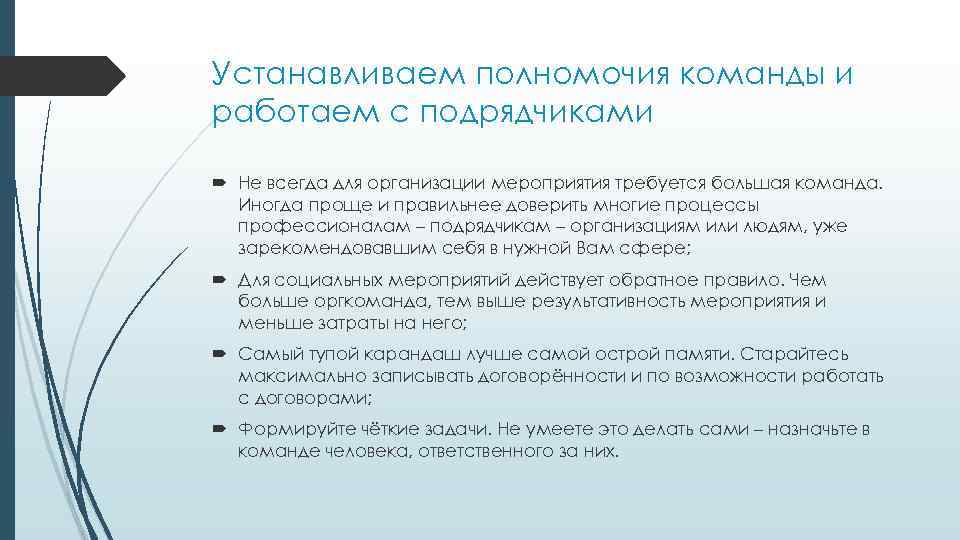 Устанавливаем полномочия команды и работаем с подрядчиками

Не всегда для организации мероприятия требуется большая команда. Иногда проще и правильнее доверить многие процессы профессионалам – подрядчикам – организациям или людям, уже зарекомендовавшим себя в нужной Вам сфере;

Для социальных мероприятий действует обратное правило. Чем больше оргкоманда, тем выше результативность мероприятия и меньше затраты на него;

Самый тупой карандаш лучше самой острой памяти. Старайтесь максимально записывать договорённости и по возможности работать с договорами;

Формируйте чёткие задачи. Не умеете это делать сами – назначьте в команде человека, ответственного за них.